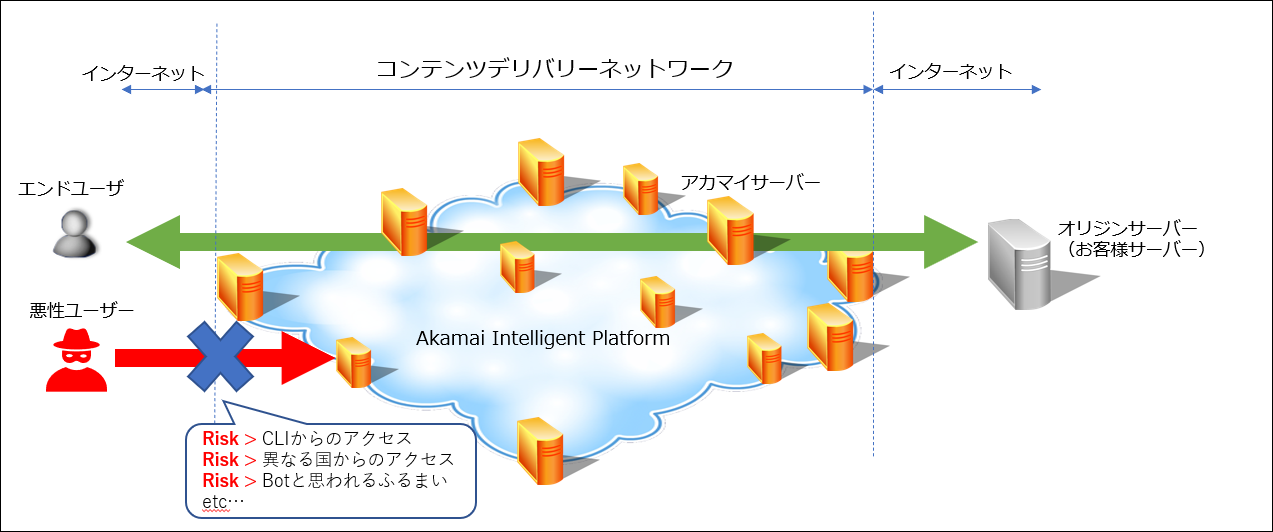 インターネット

コンテンツデリバリーネットワーク

インターネット

エンドユーザ

アカマイサーバー

オリジンサーバー
（お客様サーバー）

悪性ユーザー

Akamai Intelligent Platform

Risk > CLIからのアクセス
Risk > 異なる国からのアクセス
Risk > Botと思われるふるまい
etc…